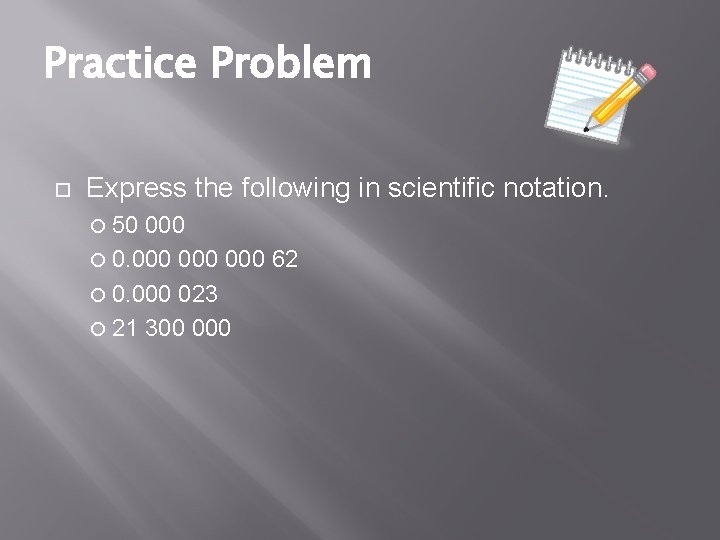 Practice Problem

Express the following in scientific notation.

50 000
0.000 000 000 62
0.000 023
21 300 000